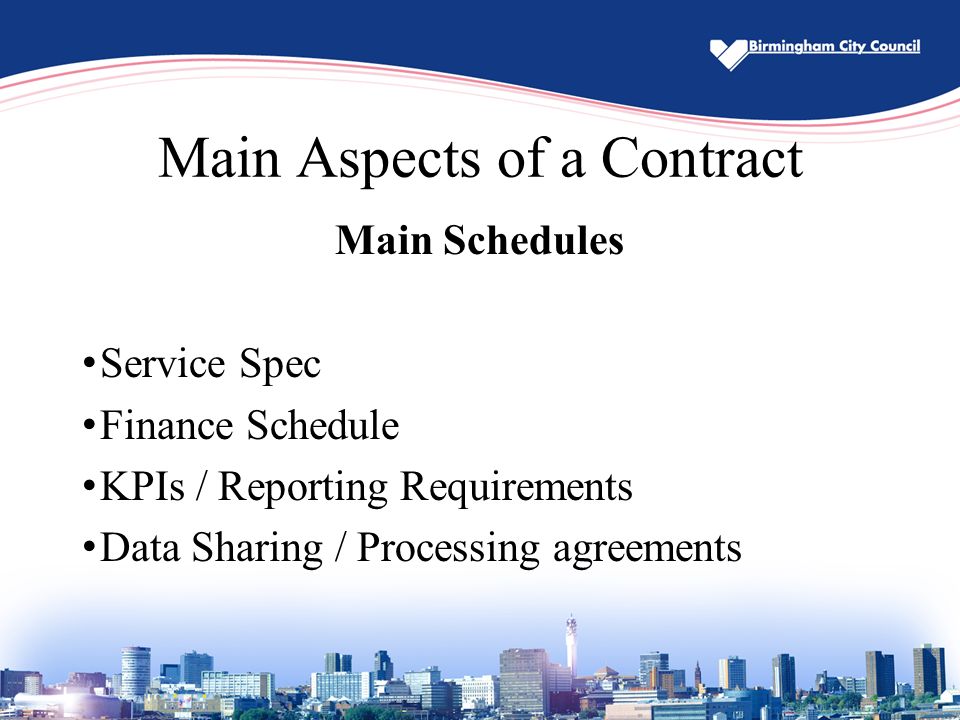 Birmingham City Council

Main Aspects of a Contract

Main Schedules

•Service Spec
•Finance Schedule
•KPIs / Reporting Requirements
•Data Sharing / Processing agreements